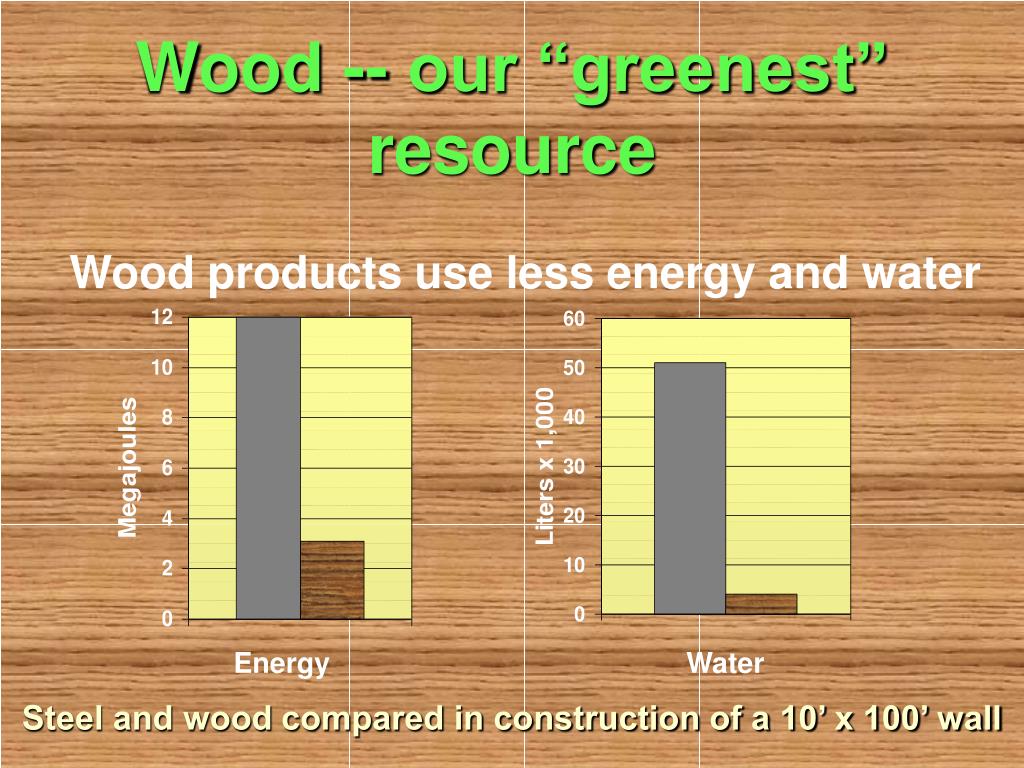 Wood -- our “greenest” resource

Wood products use less energy and water

Megajoules

12
10
8
6
4
2
0

Energy

Liters x 1,000

60
50
40
30
20
10
0

Water

Steel and wood compared in construction of a 10’ x 100’ wall